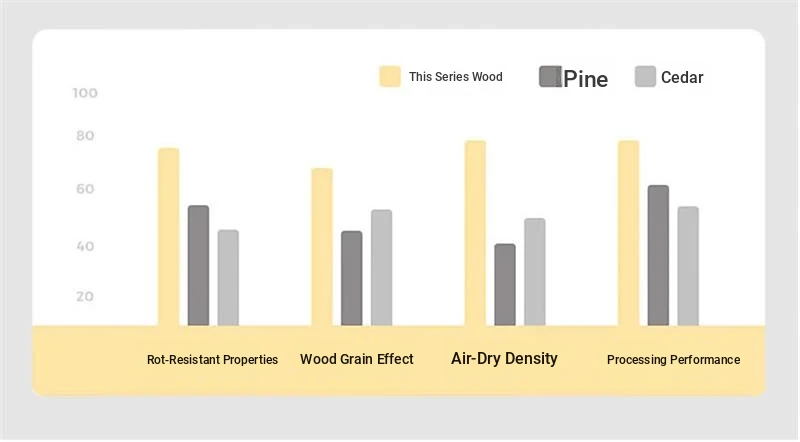 This Series Wood
Pine
Cedar

100
80
60
40
20

Rot-Resistant Properties
Wood Grain Effect
Air-Dry Density
Processing Performance